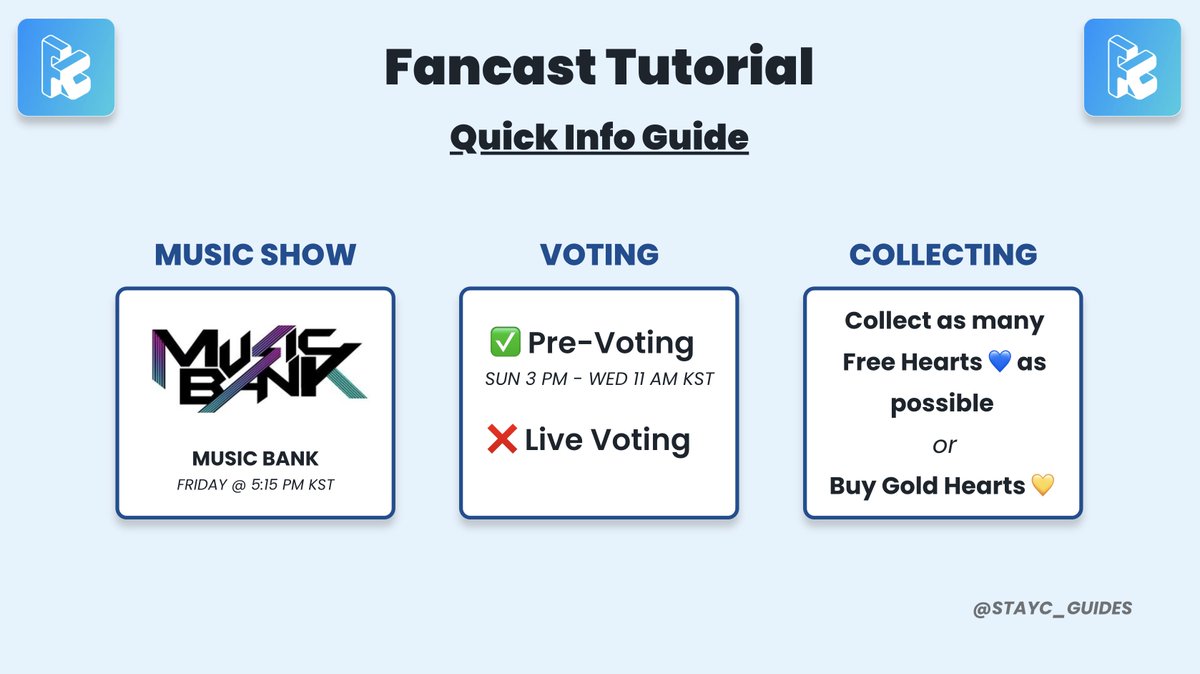 Fancast Tutorial

Quick Info Guide

MUSIC SHOW

MUSIC BANK

MUSIC BANK
FRIDAY @ 5:15 PM KST

VOTING

✅ Pre-Voting
SUN 3 PM - WED 11 AM KST

❌ Live Voting

COLLECTING

Collect as many Free Hearts 💙 as possible
or
Buy Gold Hearts 💛

@STAYC_GUIDES